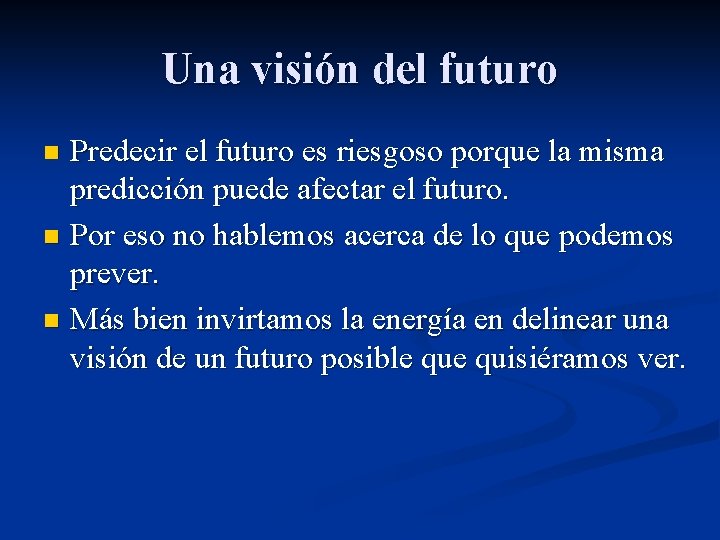 Una visión del futuro

- Predecir el futuro es riesgoso porque la misma predicción puede afectar el futuro.
- Por eso no hablemos acerca de lo que podemos prever.
- Más bien invirtamos la energía en delinear una visión de un futuro posible que quisiéramos ver.